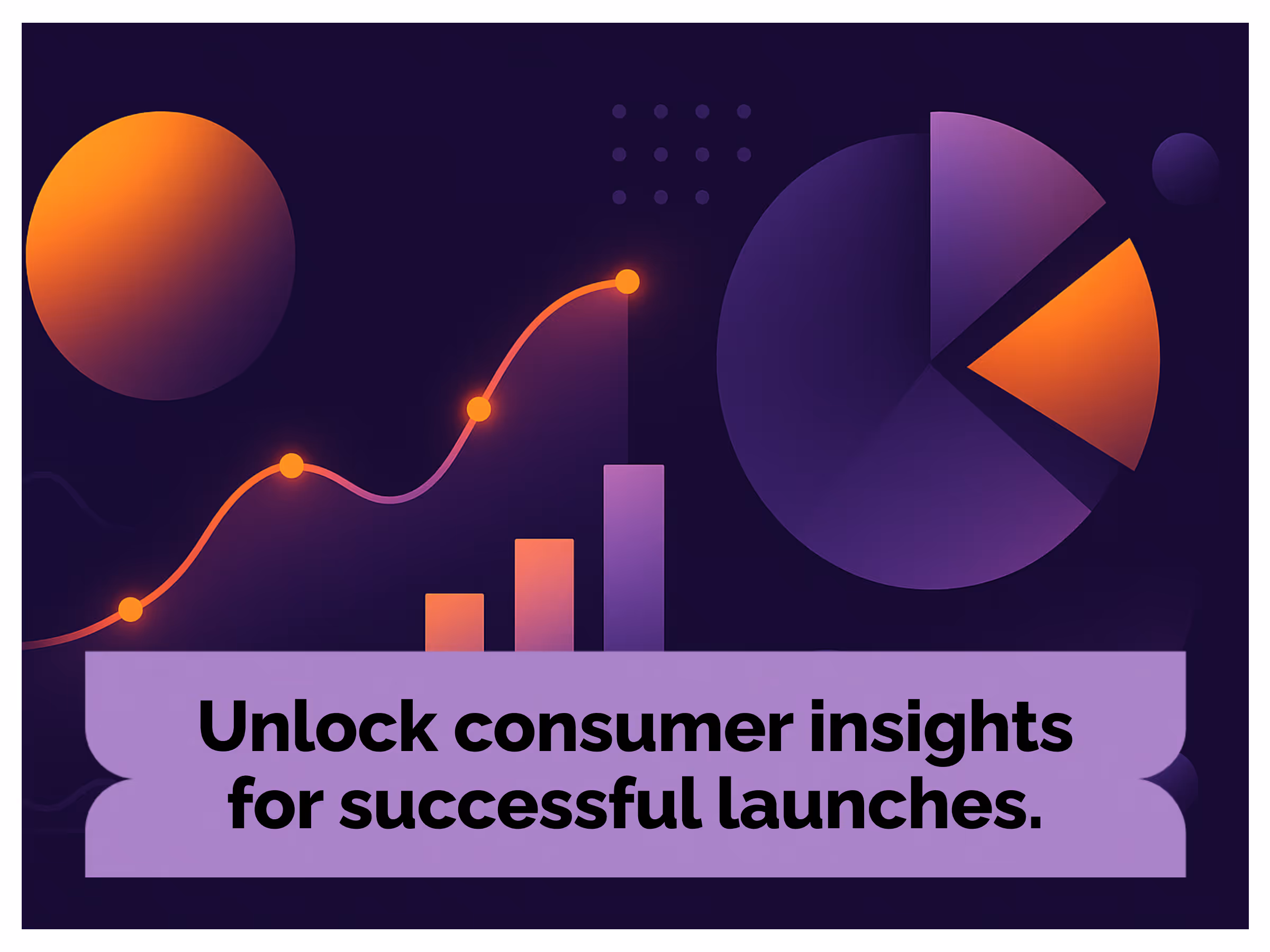 Unlock consumer insights for successful launches.